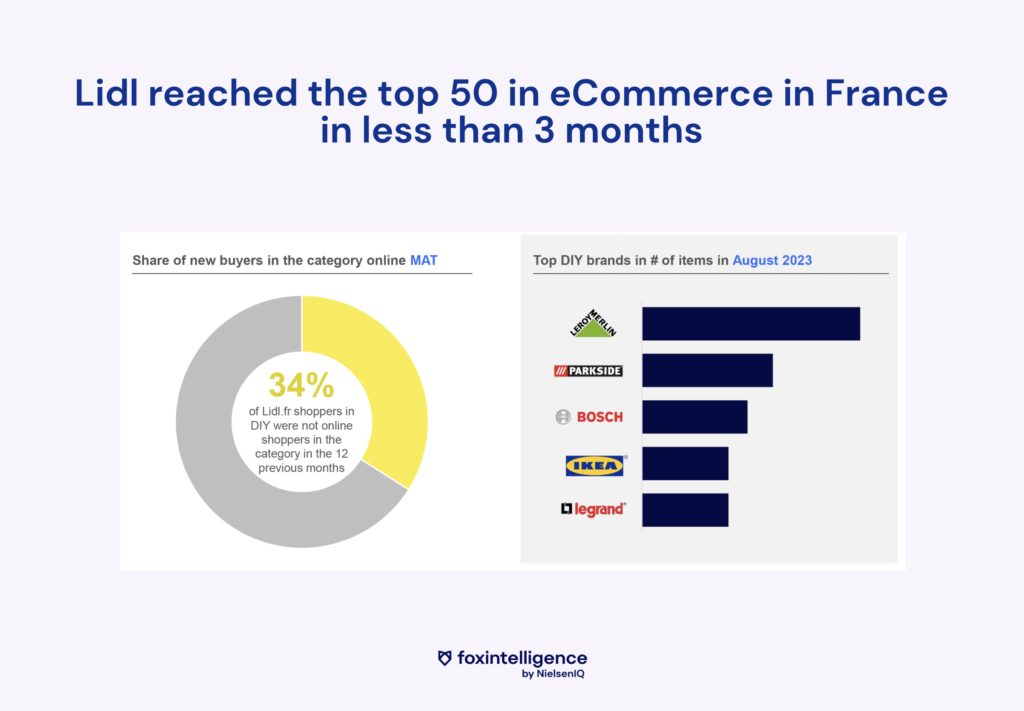 Lidl reached the top 50 in eCommerce in France in less than 3 months

Share of new buyers in the category online MAT

34%
of Lidl.fr shoppers in DIY were not online shoppers in the category in the 12 previous months

Top DIY brands in # of items in August 2023

LEROY MERLIN
PARKSIDE
BOSCH
IKEA
legrand

foxintelligence
by NielsenIQ